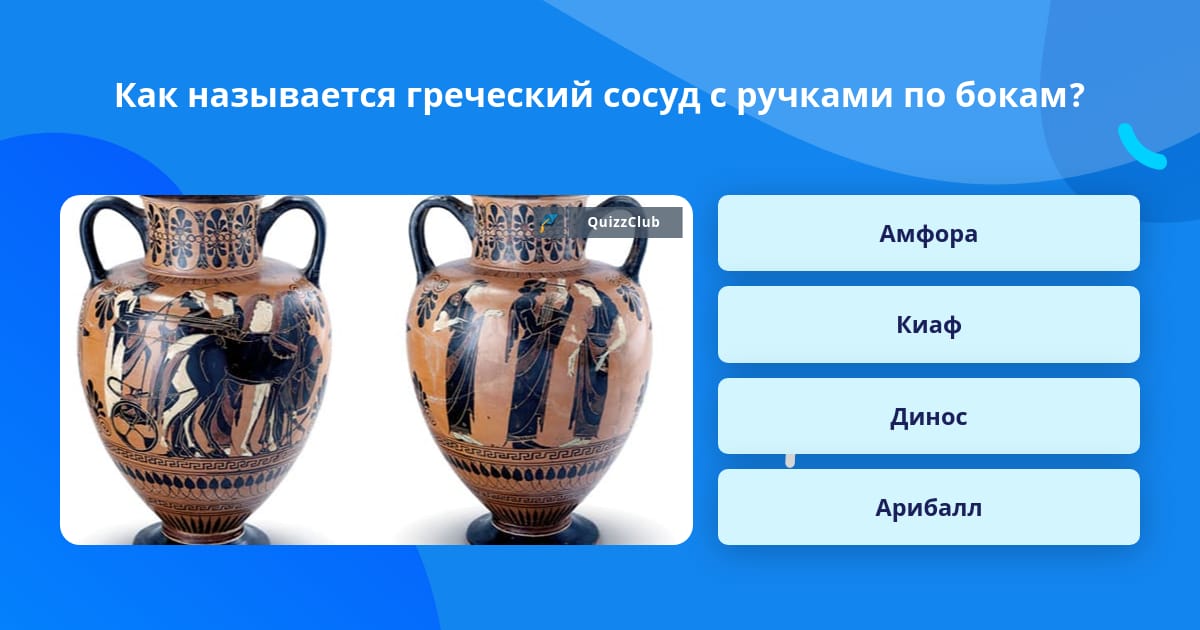 Как называется греческий сосуд с ручками по бокам?

QuizzClub

Амфора

Киаф

Динос

Арибалл